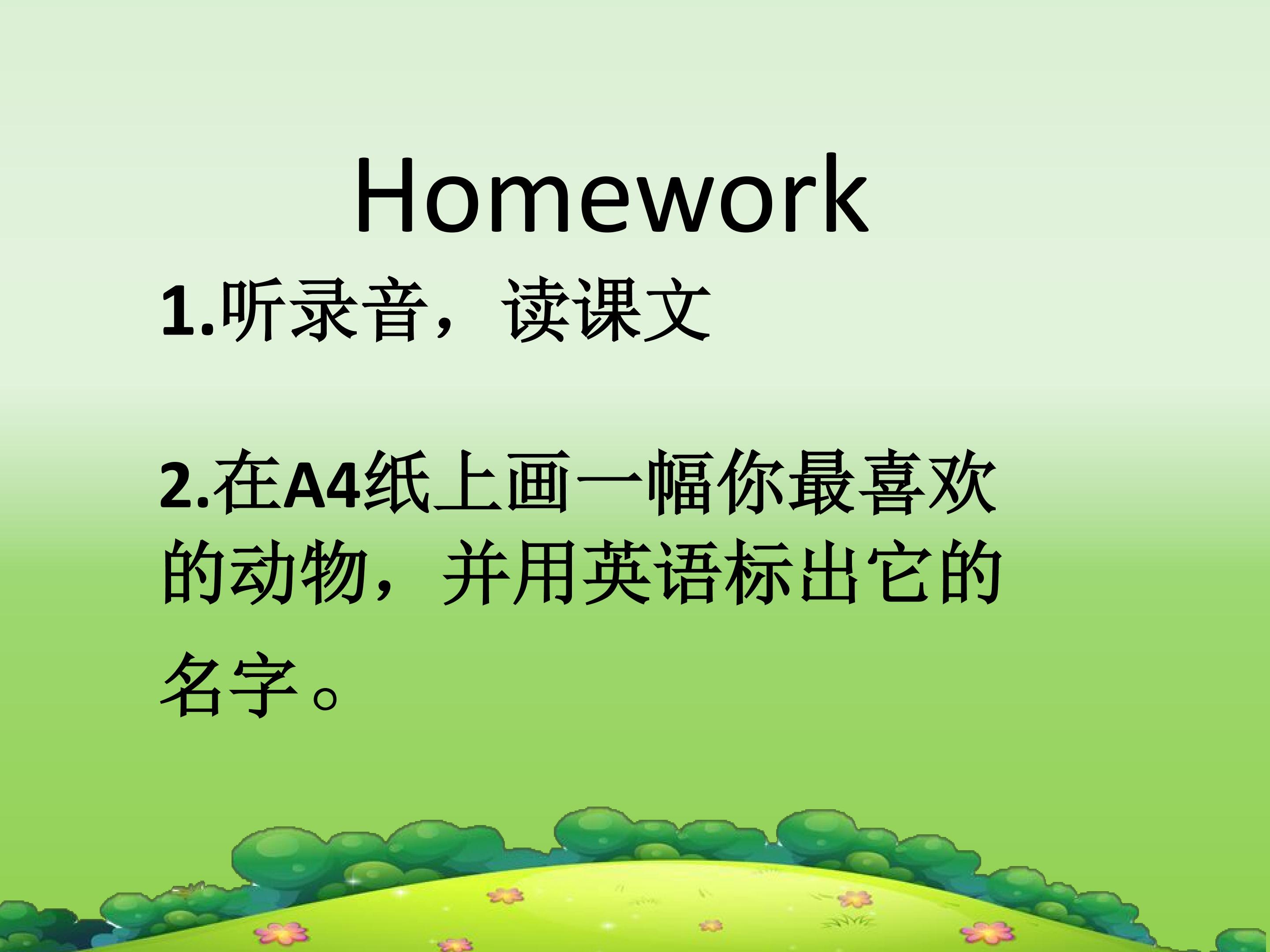 Homework

1.听录音，读课文

2.在A4纸上画一幅你最喜欢的动物，并用英语标出它的名字。